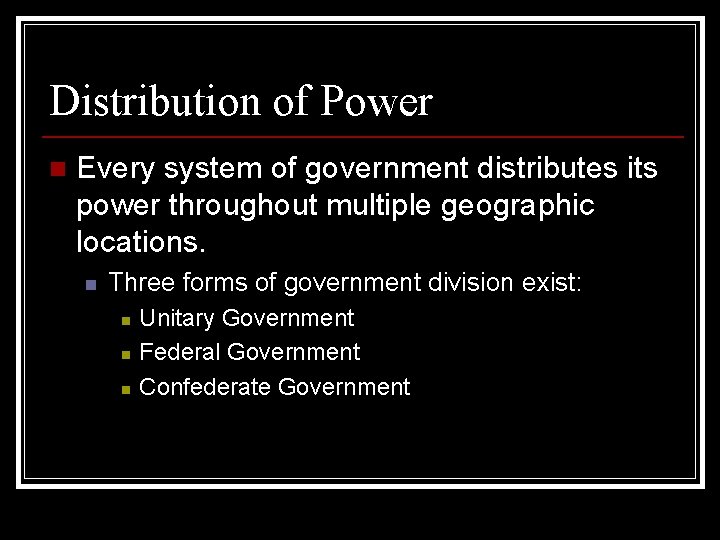 Distribution of Power

Every system of government distributes its power throughout multiple geographic locations.

Three forms of government division exist:

Unitary Government

Federal Government

Confederate Government